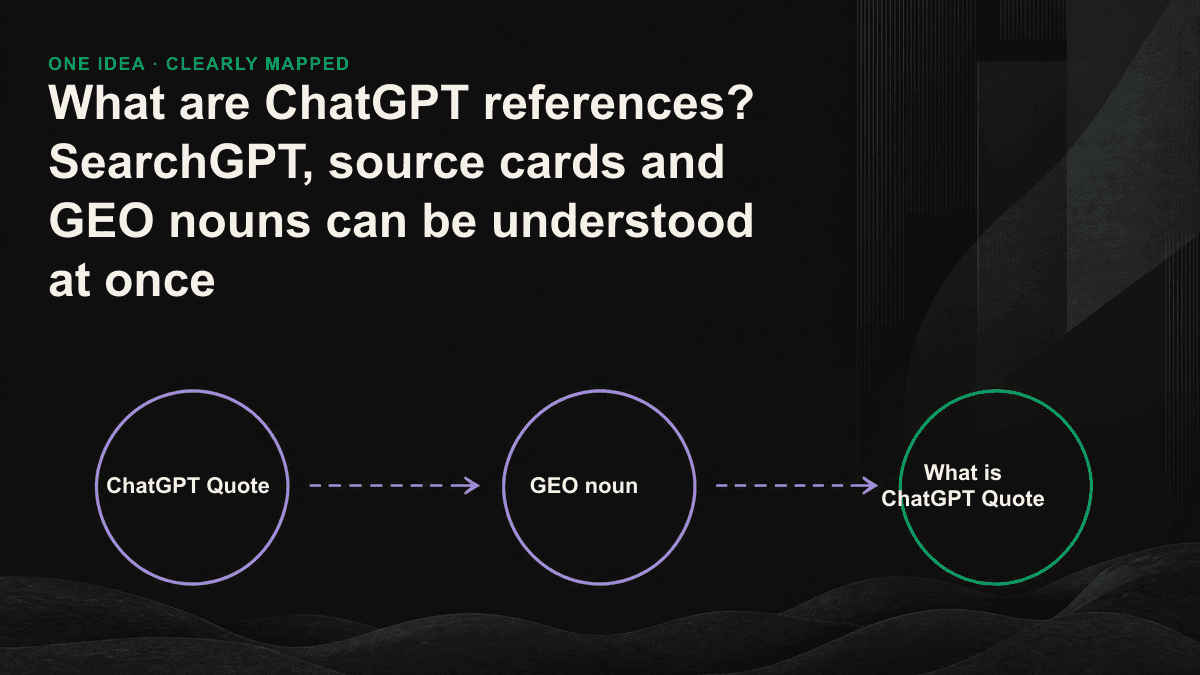 ONE IDEA · CLEARLY MAPPED

What are ChatGPT references? SearchGPT, source cards and GEO nouns can be understood at once

ChatGPT Quote

GEO noun

What is ChatGPT Quote